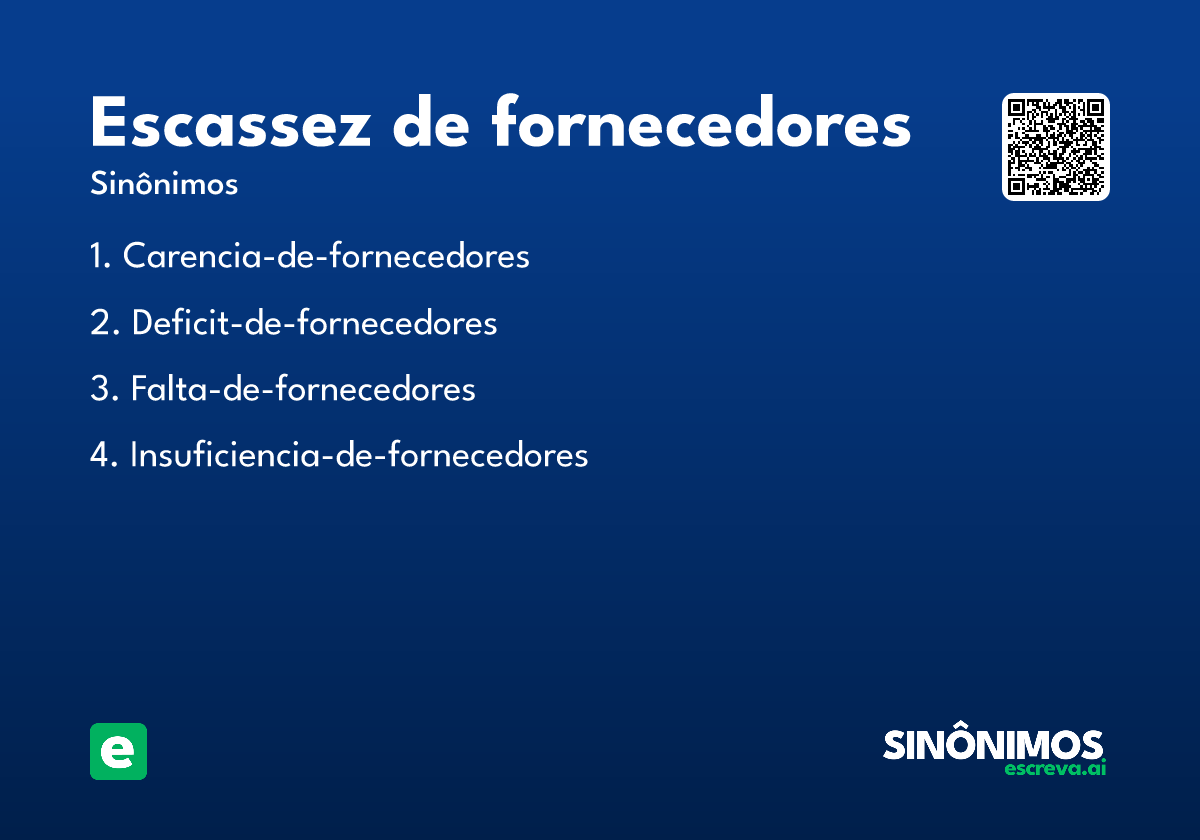 Escassez de fornecedores
Sinônimos

1. Carencia-de-fornecedores

2. Deficit-de-fornecedores

3. Falta-de-fornecedores

4. Insuficiencia-de-fornecedores

e

SINÔNIMOS
escreva.ai